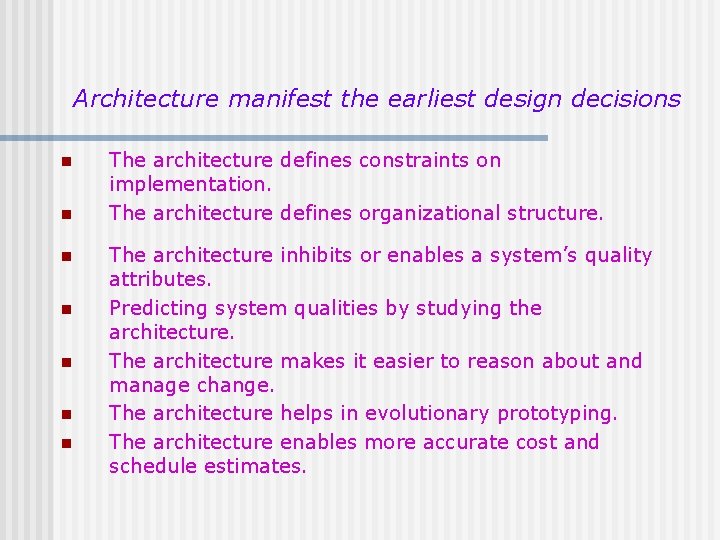 Architecture manifest the earliest design decisions

• The architecture defines constraints on implementation.
• The architecture defines organizational structure.
• The architecture inhibits or enables a system's quality attributes.
• Predicting system qualities by studying the architecture.
• The architecture makes it easier to reason about and manage change.
• The architecture helps in evolutionary prototyping.
• The architecture enables more accurate cost and schedule estimates.